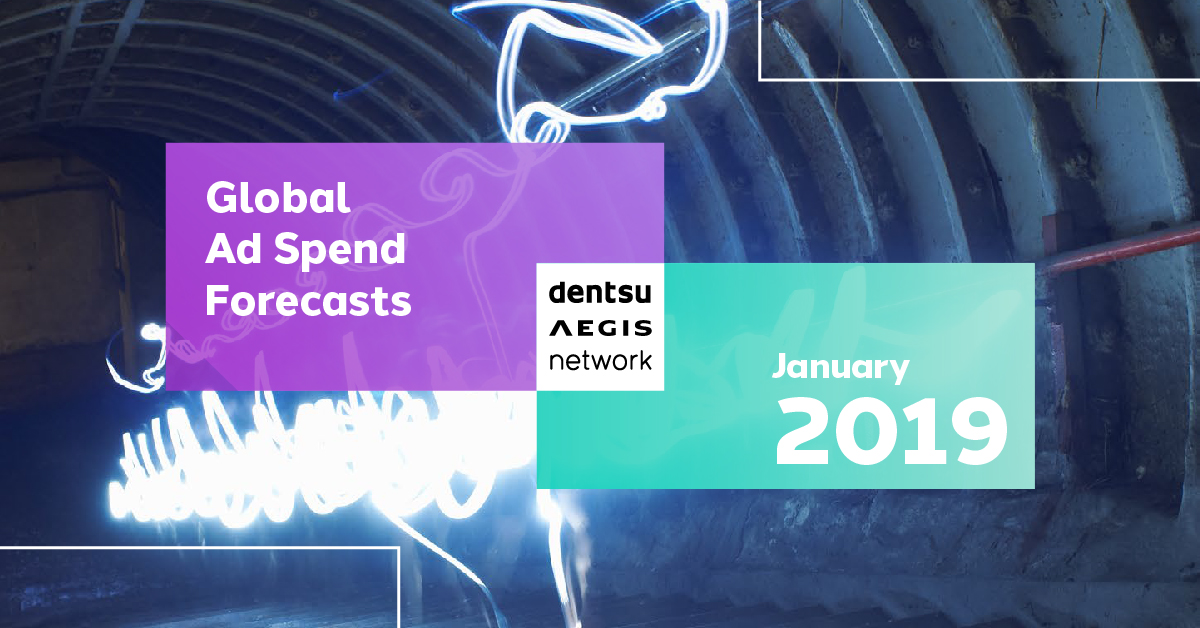 Global
Ad Spend
Forecasts

dentsu
AEGIS
network

January
2019